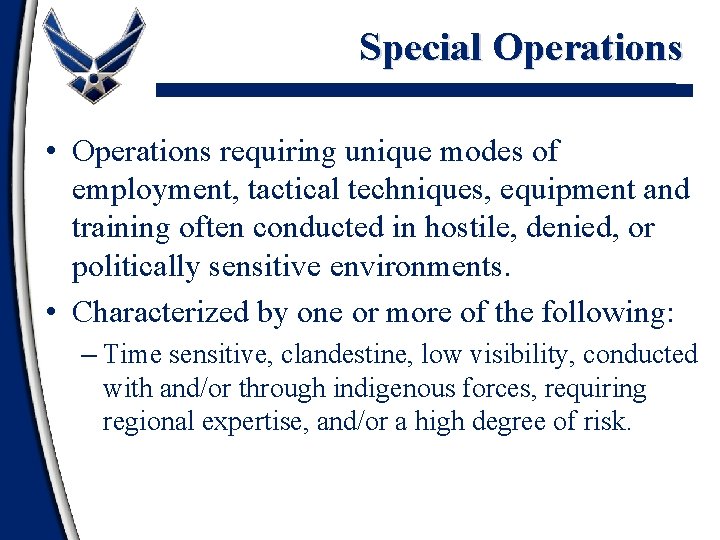 Special Operations

• Operations requiring unique modes of employment, tactical techniques, equipment and training often conducted in hostile, denied, or politically sensitive environments.

• Characterized by one or more of the following:

– Time sensitive, clandestine, low visibility, conducted with and/or through indigenous forces, requiring regional expertise, and/or a high degree of risk.